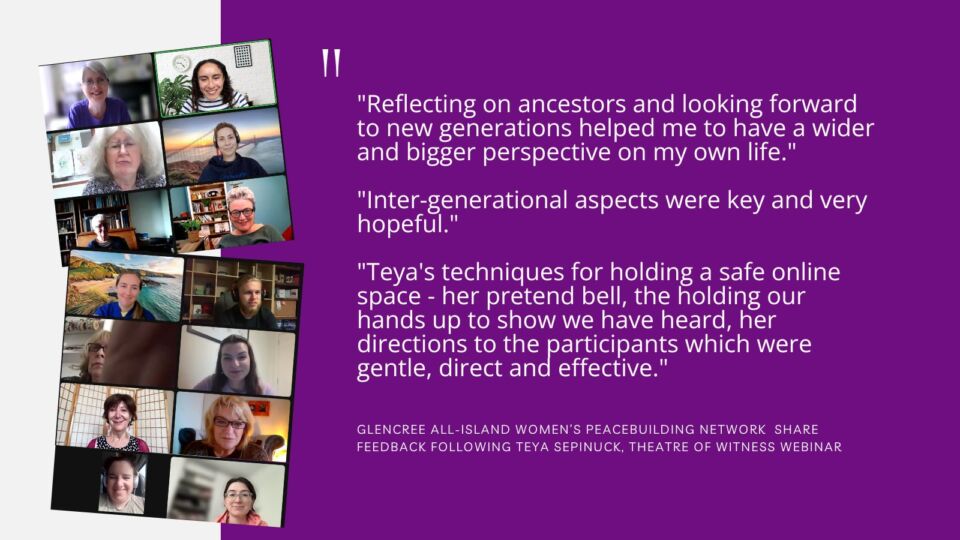 "

"Reflecting on ancestors and looking forward to new generations helped me to have a wider and bigger perspective on my own life."

"Inter-generational aspects were key and very hopeful."

"Teya's techniques for holding a safe online space - her pretend bell, the holding our hands up to show we have heard, her directions to the participants which were gentle, direct and effective."

GLENCREE ALL-ISLAND WOMEN'S PEACEBUILDING NETWORK SHARE FEEDBACK FOLLOWING TEYA SEPINUCK, THEATRE OF WITNESS WEBINAR